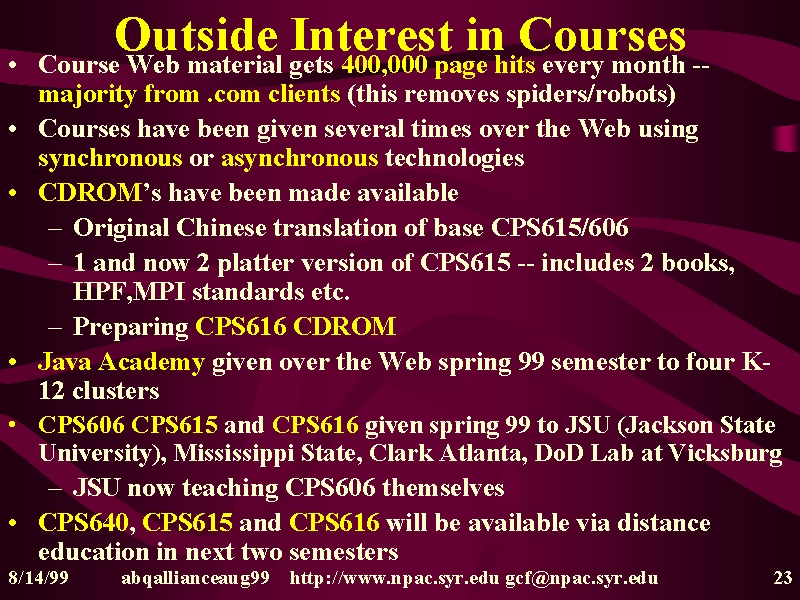 Outside Interest in Courses

• Course Web material gets 400,000 page hits every month -- majority from .com clients (this removes spiders/robots)
• Courses have been given several times over the Web using synchronous or asynchronous technologies
• CDROM's have been made available
– Original Chinese translation of base CPS615/606
– 1 and now 2 platter version of CPS615 -- includes 2 books, HPF,MPI standards etc.
– Preparing CPS616 CDROM
• Java Academy given over the Web spring 99 semester to four K-12 clusters
• CPS606 CPS615 and CPS616 given spring 99 to JSU (Jackson State University), Mississippi State, Clark Atlanta, DoD Lab at Vicksburg
– JSU now teaching CPS606 themselves
• CPS640, CPS615 and CPS616 will be available via distance education in next two semesters

8/14/99 abqallianceaug99 http://www.npac.syr.edu gcf@npac.syr.edu 23